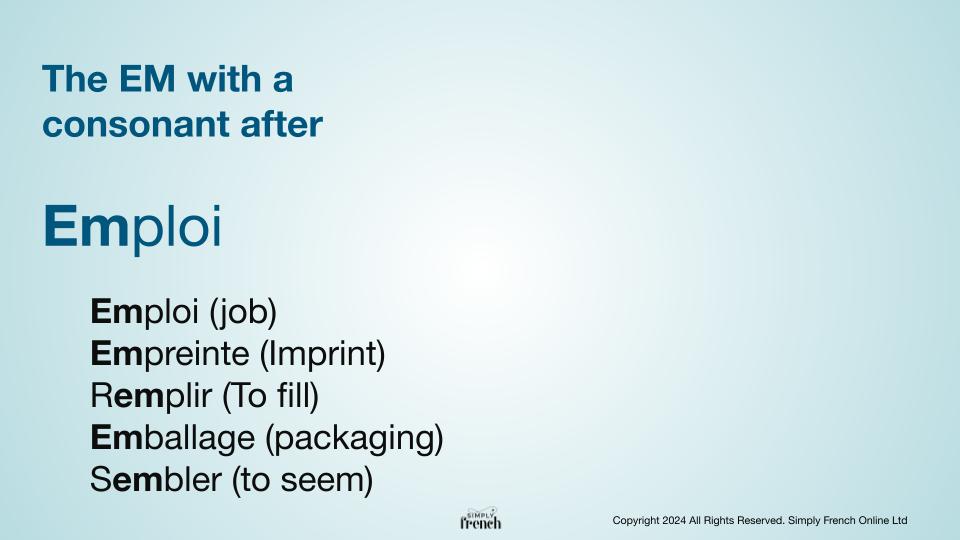 The EM with a consonant after

Emploi

Emploi (job)
Empreinte (Imprint)
Remplir (To fill)
Emballage (packaging)
Sembler (to seem)

SIMPLY French

Copyright 2024 All Rights Reserved. Simply French Online Ltd